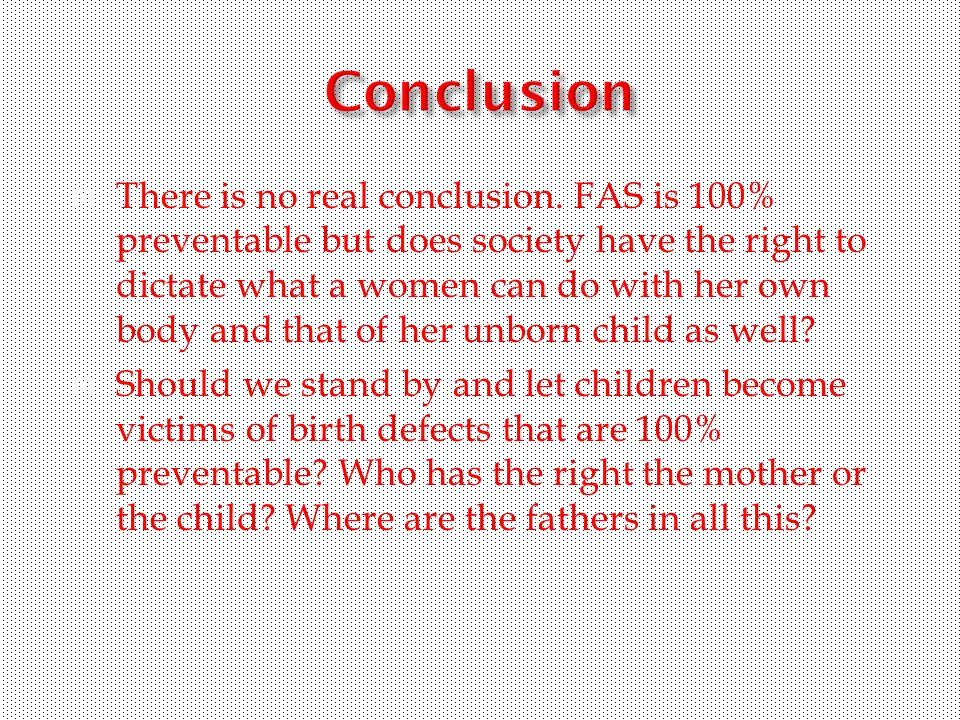 Conclusion

There is no real conclusion. FAS is 100% preventable but does society have the right to dictate what a women can do with her own body and that of her unborn child as well?

Should we stand by and let children become victims of birth defects that are 100% preventable? Who has the right the mother or the child? Where are the fathers in all this?